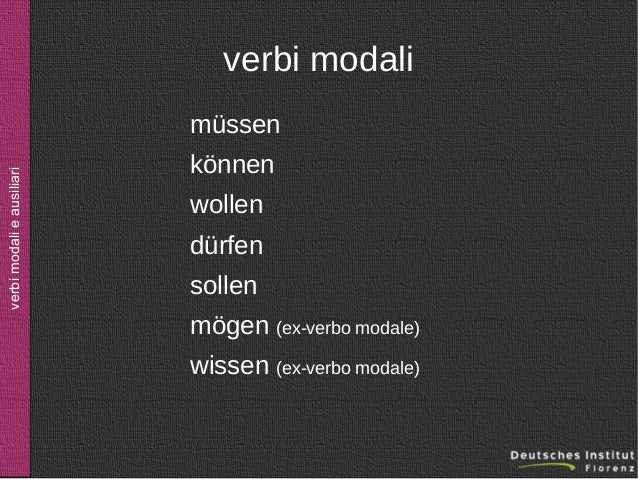 verbi modali e ausiliari

verbi modali

müssen

können

wollen

dürfen

sollen

mögen (ex-verbo modale)

wissen (ex-verbo modale)

Deutsches Institut
Florenz